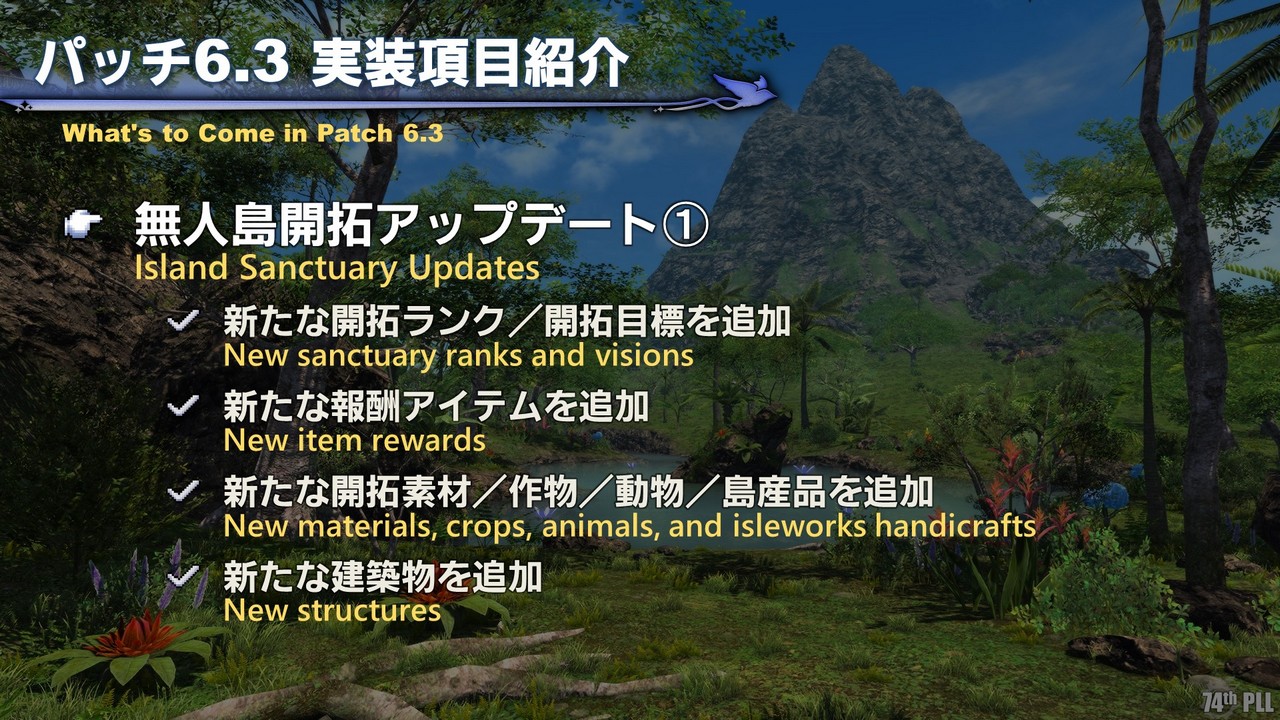 パッチ6.3 実装項目紹介
What's to Come in Patch 6.3

無人島開拓アップデート①
Island Sanctuary Updates

新たな開拓ランク／開拓目標を追加
New sanctuary ranks and visions

新たな報酬アイテムを追加
New item rewards

新たな開拓素材／作物／動物／島産品を追加
New materials, crops, animals, and isleworks handicrafts

新たな建築物を追加
New structures

74th PLL